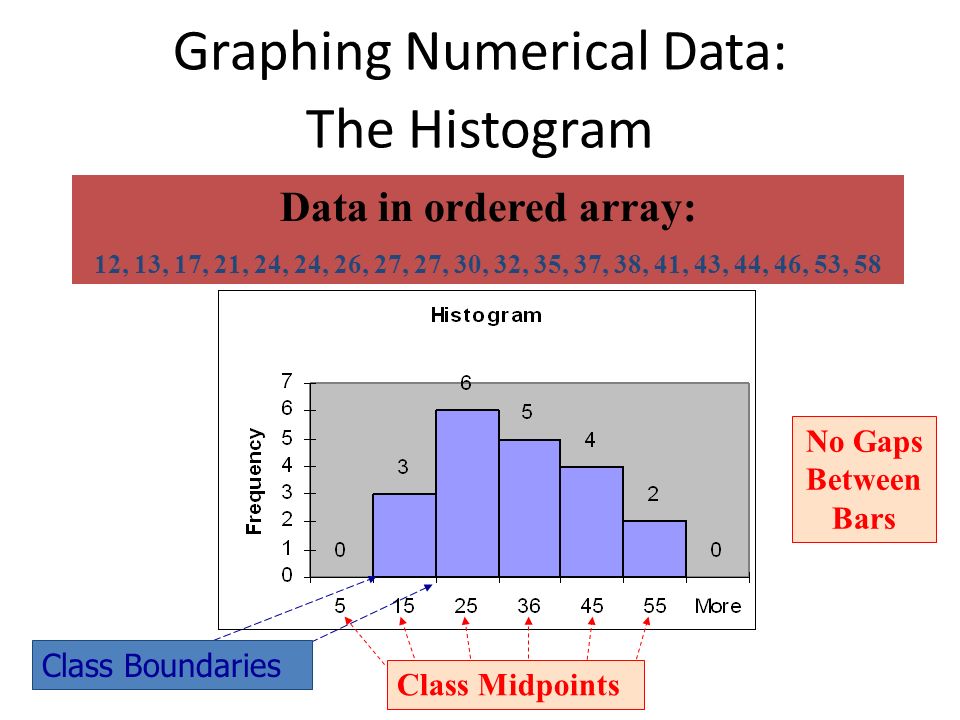 Graphing Numerical Data:
The Histogram

Data in ordered array:

12, 13, 17, 21, 24, 24, 26, 27, 27, 30, 32, 35, 37, 38, 41, 43, 44, 46, 53, 58

Histogram

Frequency

7
6
5
4
3
2
1
0

0 3 6 5 4 2 0

5 15 25 36 45 55 More

No Gaps Between Bars

Class Boundaries

Class Midpoints